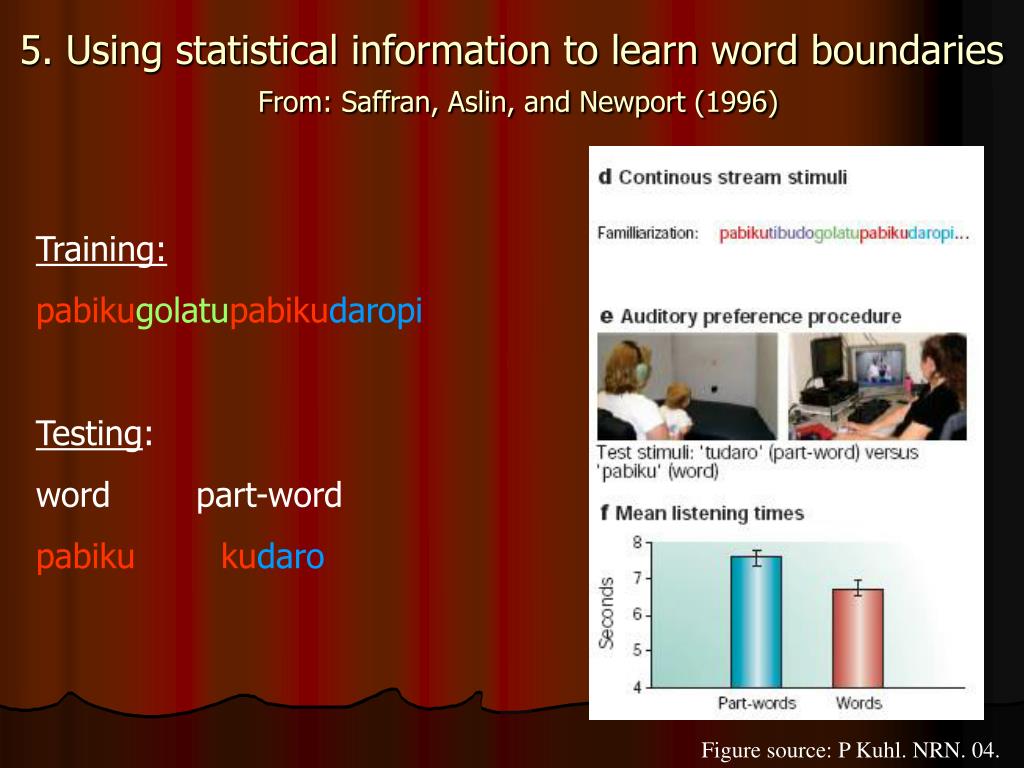 5. Using statistical information to learn word boundaries
From: Saffran, Aslin, and Newport (1996)

Training:
pabikugolatupabikudaropi

Testing:
word part-word
pabiku kudaro

d Continous stream stimuli
Familliarization: pabikutibudogolatupabikudaropi...

e Auditory preference procedure

Test stimuli: 'tudaro' (part-word) versus 'pabiku' (word)

f Mean listening times

Seconds
8
7
6
5
4
Part-words Words

Figure source: P Kuhl. NRN. 04.